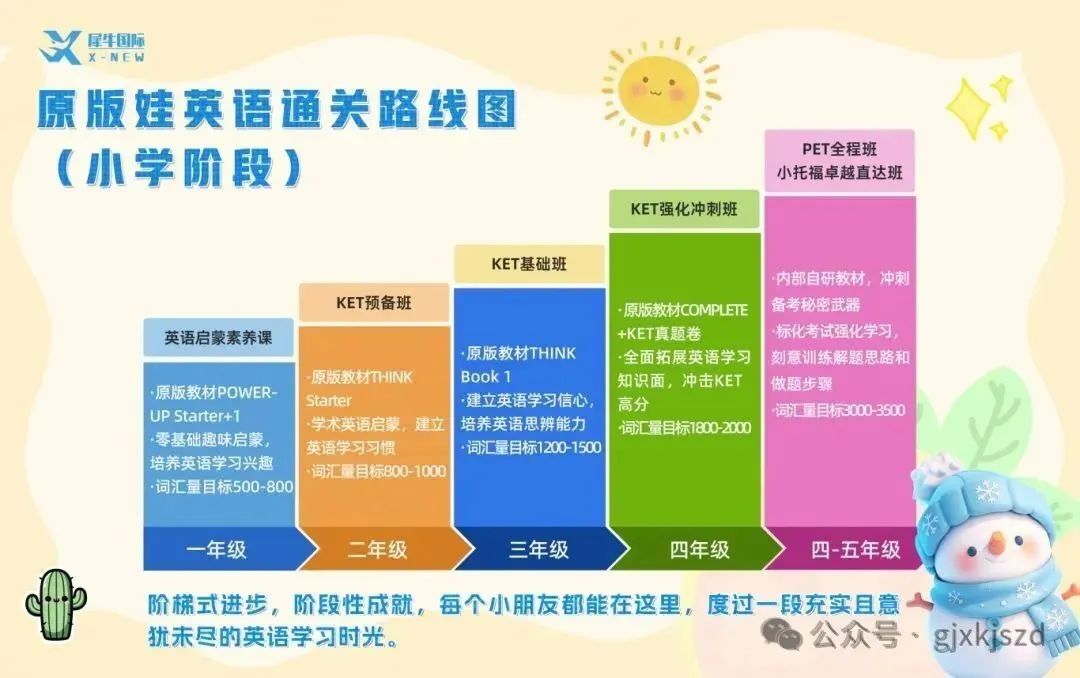 犀牛国际
X-NEW

原版娃英语通关路线图
（小学阶段）

英语启蒙素养课

·原版教材POWER-UP Starter+1
·零基础趣味启蒙，培养英语学习兴趣
·词汇量目标500-800

一年级

KET预备班

·原版教材THINK Starter
·学术英语启蒙，建立英语学习习惯
·词汇量目标800-1000

二年级

KET基础班

·原版教材THINK Book 1
·建立英语学习信心，培养英语思辨能力
·词汇量目标1200-1500

三年级

KET强化冲刺班

·原版教材COMPLETE +KET真题卷
·全面拓展英语学习知识面，冲击KET高分
·词汇量目标1800-2000

四年级

PET全程班
小托福卓越直达班

·内部自研教材，冲刺备考秘密武器
·标化考试强化学习，刻意训练解题思路和做题步骤
·词汇量目标3000-3500

四-五年级

阶梯式进步，阶段性成就，每个小朋友都能在这里，度过一段充实且意犹未尽的英语学习时光。

公众号 · gjxkjszd